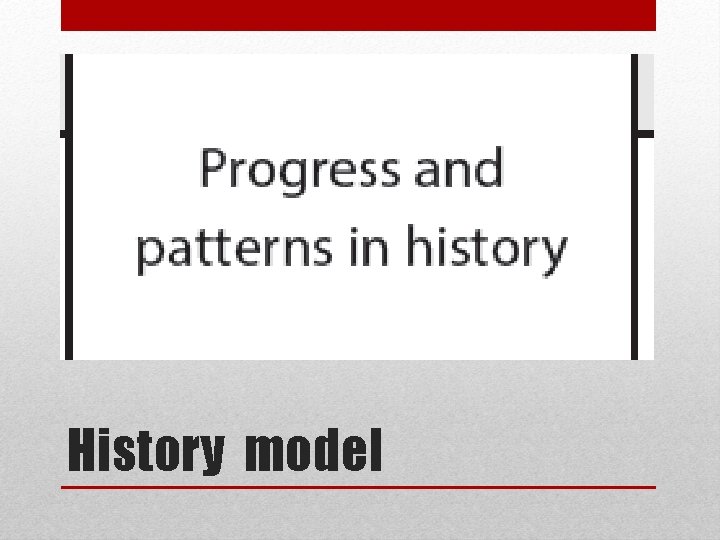 Progress and patterns in history

History model